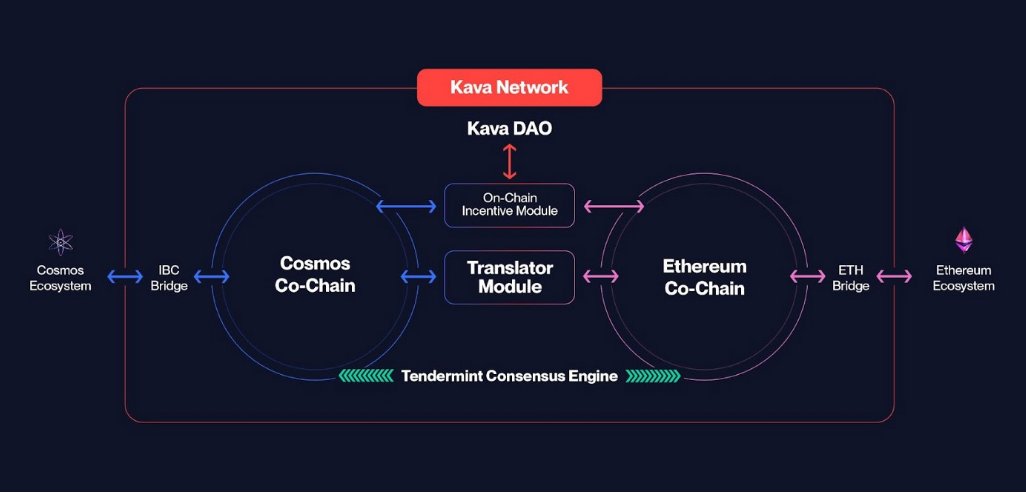 Kava Network

Kava DAO

On-Chain Incentive Module

Cosmos Ecosystem

IBC Bridge

Cosmos Co-Chain

Translator Module

Ethereum Co-Chain

ETH Bridge

Ethereum Ecosystem

Tendermint Consensus Engine